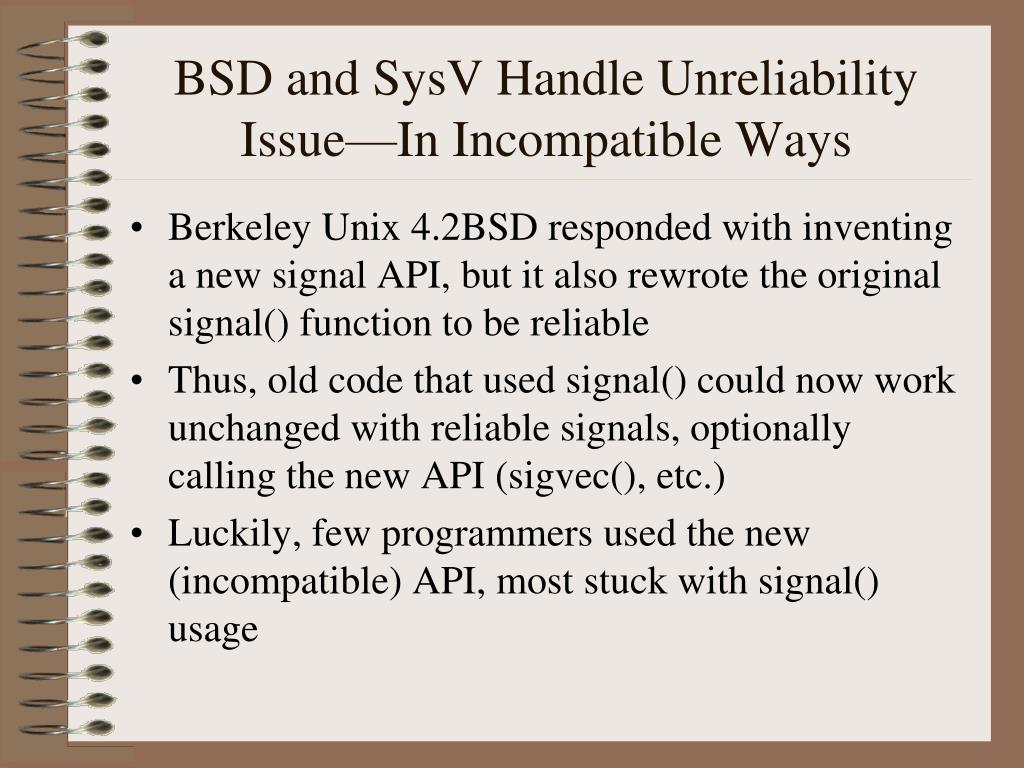 BSD and SysV Handle Unreliability Issue—In Incompatible Ways

• Berkeley Unix 4.2BSD responded with inventing a new signal API, but it also rewrote the original signal() function to be reliable
• Thus, old code that used signal() could now work unchanged with reliable signals, optionally calling the new API (sigvec(), etc.)
• Luckily, few programmers used the new (incompatible) API, most stuck with signal() usage